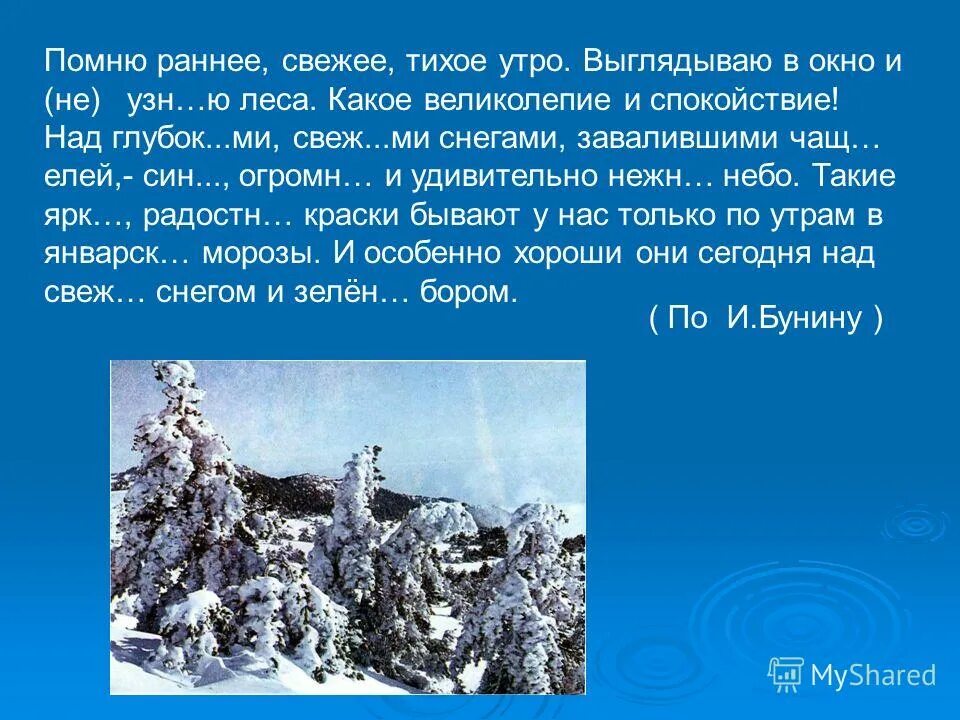 Помню раннее, свежее, тихое утро. Выглядываю в окно и (не) узн…ю леса. Какое великолепие и спокойствие! Над глубок...ми, свеж...ми снегами, завалившими чащ… елей,- син..., огромн… и удивительно нежн… небо. Такие ярк…, радостн… краски бывают у нас только по утрам в январск… морозы. И особенно хороши они сегодня над свеж… снегом и зелён… бором.

( По И.Бунину )

MyShared